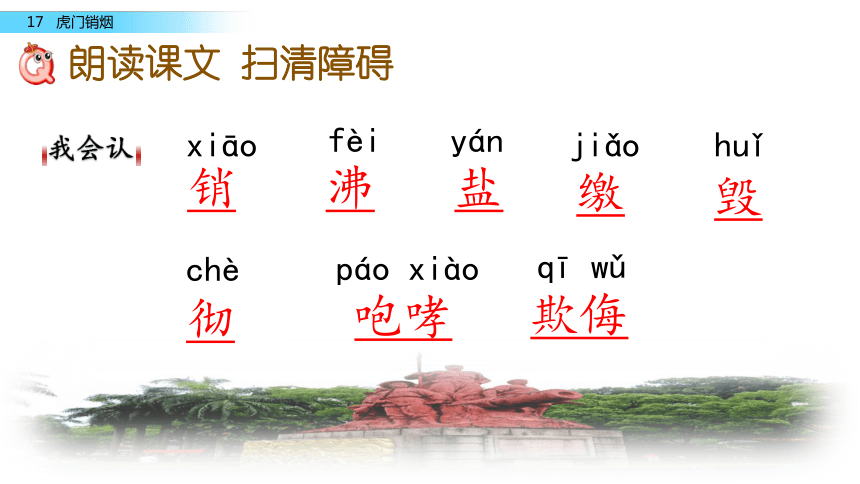 17 虎门销烟

朗读课文 扫清障碍

我会认

xiāo 销　fèi 沸　yán 盐　jiǎo 缴　huǐ 毁

chè 彻　páo xiào 咆哮　qī wǔ 欺侮